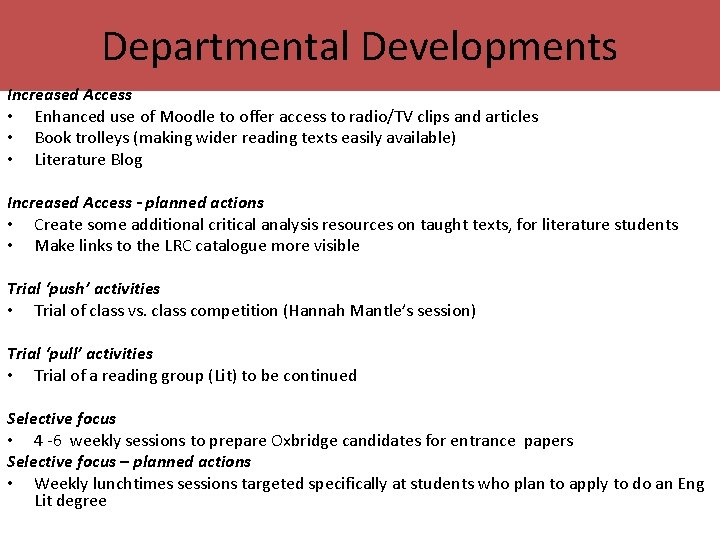 Departmental Developments

Increased Access
• Enhanced use of Moodle to offer access to radio/TV clips and articles
• Book trolleys (making wider reading texts easily available)
• Literature Blog

Increased Access - planned actions
• Create some additional critical analysis resources on taught texts, for literature students
• Make links to the LRC catalogue more visible

Trial 'push' activities
• Trial of class vs. class competition (Hannah Mantle's session)

Trial 'pull' activities
• Trial of a reading group (Lit) to be continued

Selective focus
• 4 -6 weekly sessions to prepare Oxbridge candidates for entrance papers

Selective focus – planned actions
• Weekly lunchtimes sessions targeted specifically at students who plan to apply to do an Eng Lit degree